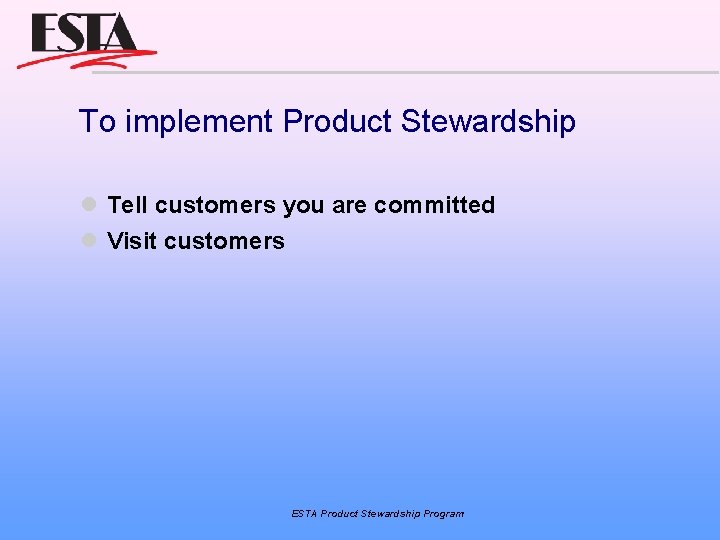 ESTA

To implement Product Stewardship

Tell customers you are committed
Visit customers

ESTA Product Stewardship Program